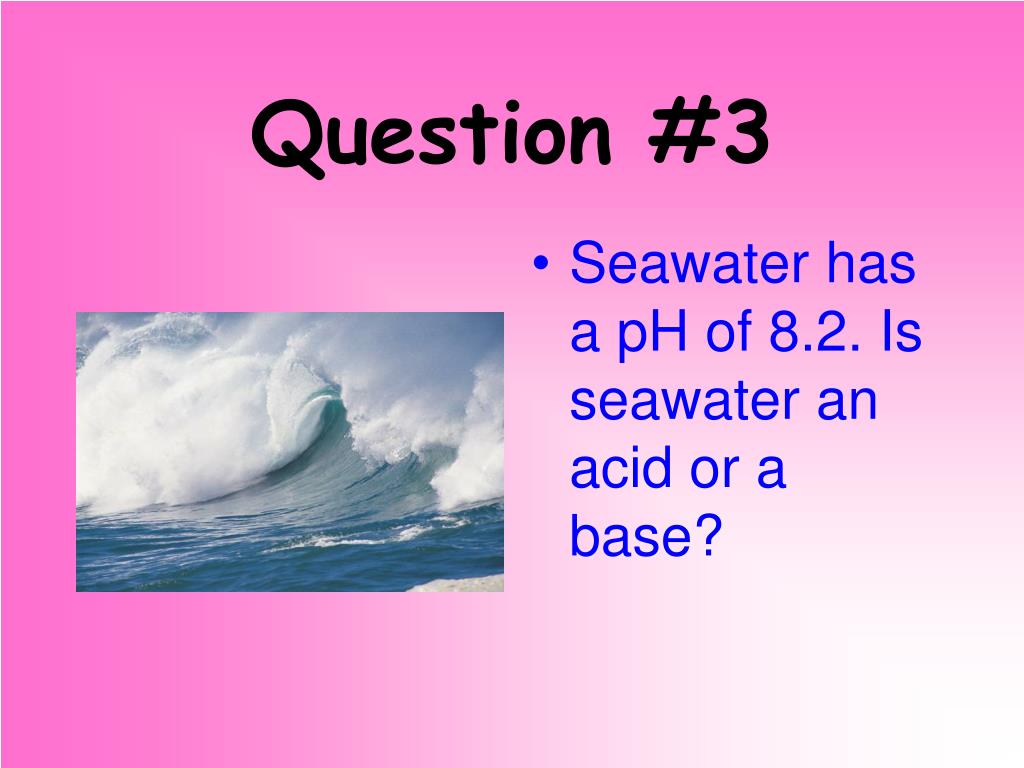 Question #3

• Seawater has a pH of 8.2. Is seawater an acid or a base?